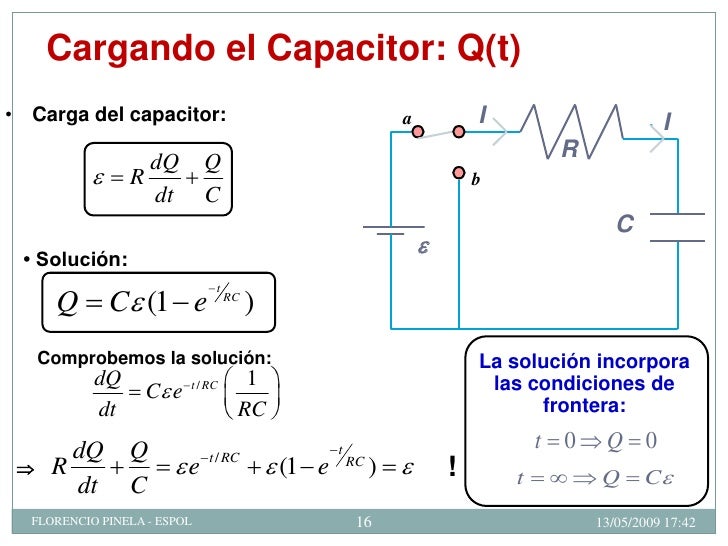 Cargando el Capacitor: Q(t)

• Carga del capacitor:

$\varepsilon = R\frac{dQ}{dt} + \frac{Q}{C}$

• Solución:

$Q = C\varepsilon(1 - e^{-t/RC})$

Comprobemos la solución:

$\frac{dQ}{dt} = C\varepsilon e^{-t/RC}\left(\frac{1}{RC}\right)$

$\Rightarrow R\frac{dQ}{dt} + \frac{Q}{C} = \varepsilon e^{-t/RC} + \varepsilon(1 - e^{-t/RC}) = \varepsilon$ !

a
b
I
R
I
C
$\varepsilon$

La solución incorpora las condiciones de frontera:

$t = 0 \Rightarrow Q = 0$

$t = \infty \Rightarrow Q = C\varepsilon$

FLORENCIO PINELA - ESPOL 16 13/05/2009 17:42